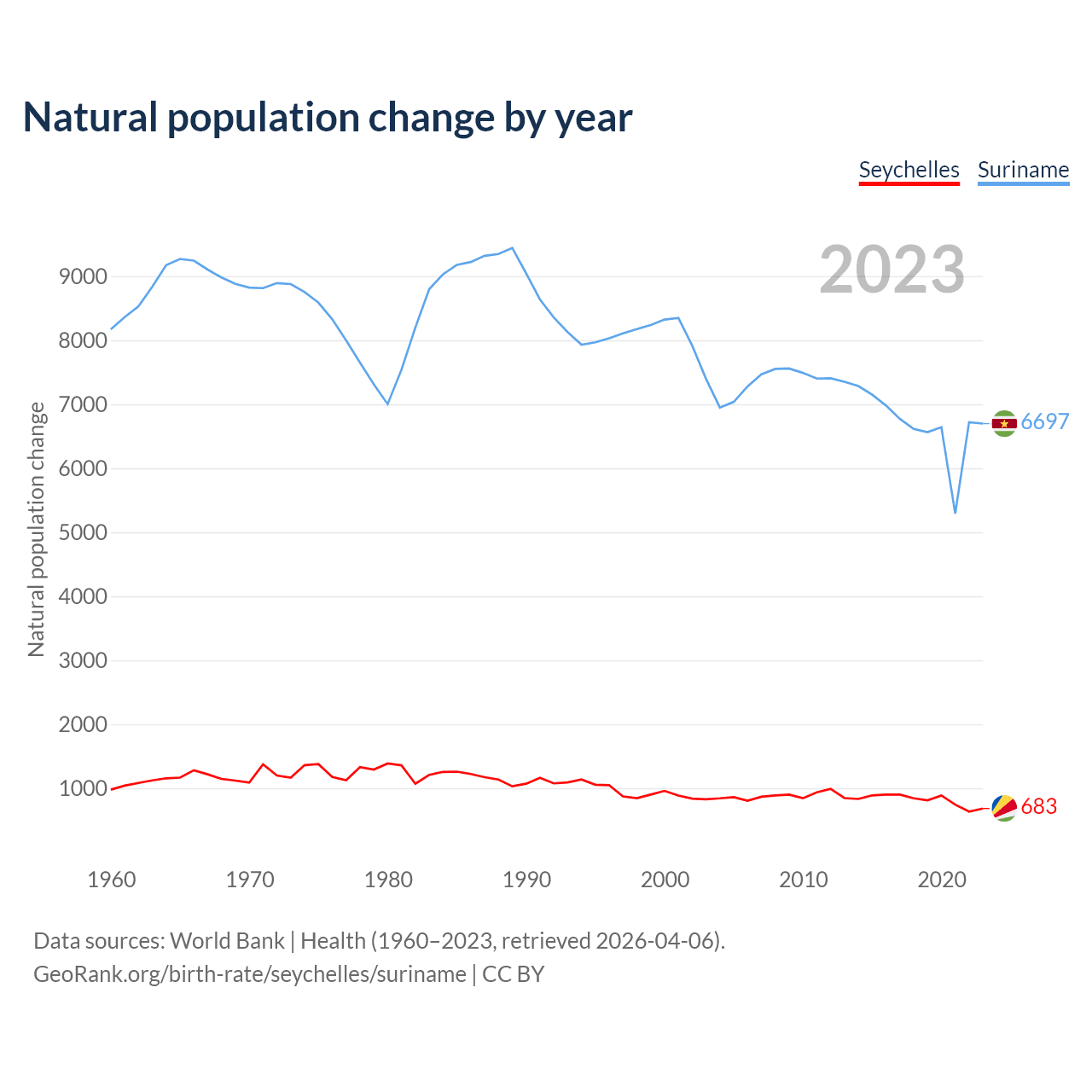 Natural population change by year

Seychelles Suriname

2023

Natural population change

9000
8000
7000
6000
5000
4000
3000
2000
1000

6697

683

1960 1970 1980 1990 2000 2010 2020

Data sources: World Bank | Health (1960–2023, retrieved 2026-04-06).
GeoRank.org/birth-rate/seychelles/suriname | CC BY